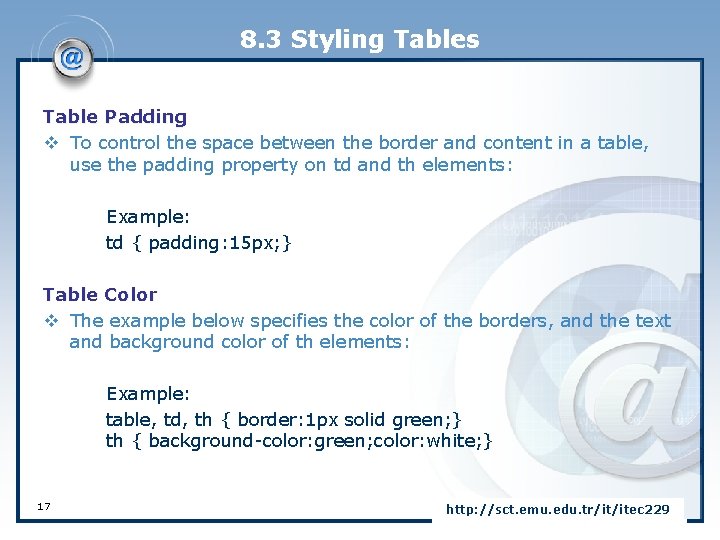 8.3 Styling Tables

Table Padding

❖ To control the space between the border and content in a table, use the padding property on td and th elements:

Example:
td { padding:15px;}

Table Color

❖ The example below specifies the color of the borders, and the text and background color of th elements:

Example:
table, td, th { border:1px solid green;}
th { background-color:green;color:white;}

17

http://sct.emu.edu.tr/it/itec229